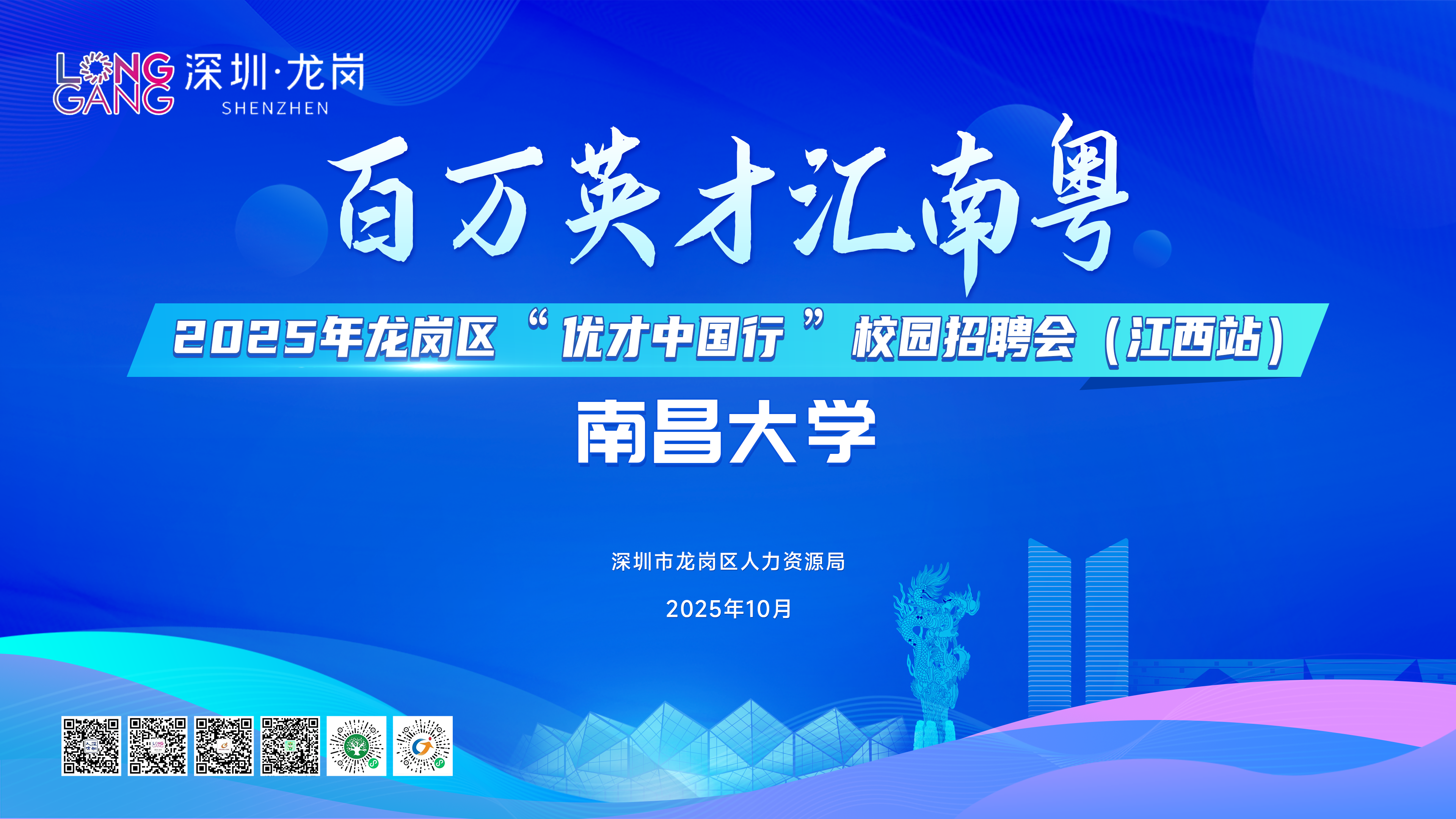 LONG GANG 深圳·龙岗 SHENZHEN

百万英才汇南粤

2025年龙岗区“优才中国行”校园招聘会（江西站）

南昌大学

深圳市龙岗区人力资源局

2025年10月